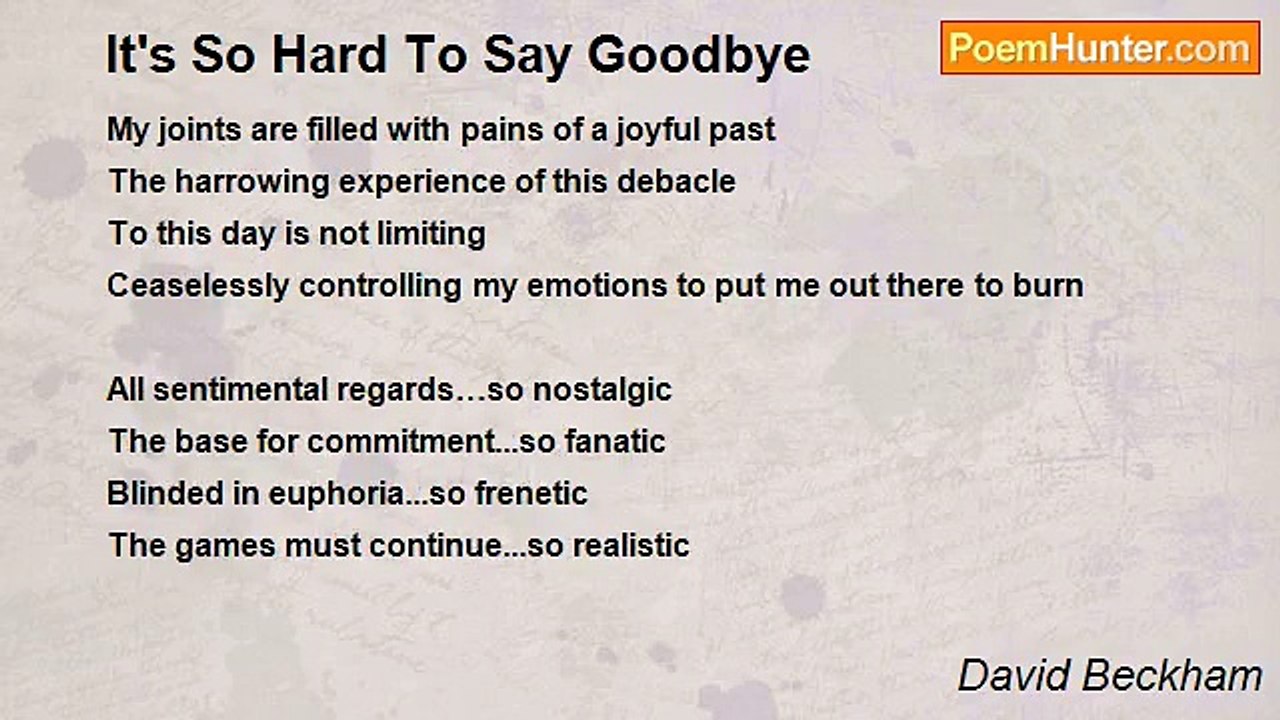 It's So Hard To Say Goodbye

PoemHunter.com

My joints are filled with pains of a joyful past
The harrowing experience of this debacle
To this day is not limiting
Ceaselessly controlling my emotions to put me out there to burn

All sentimental regards…so nostalgic
The base for commitment...so fanatic
Blinded in euphoria...so frenetic
The games must continue...so realistic

David Beckham